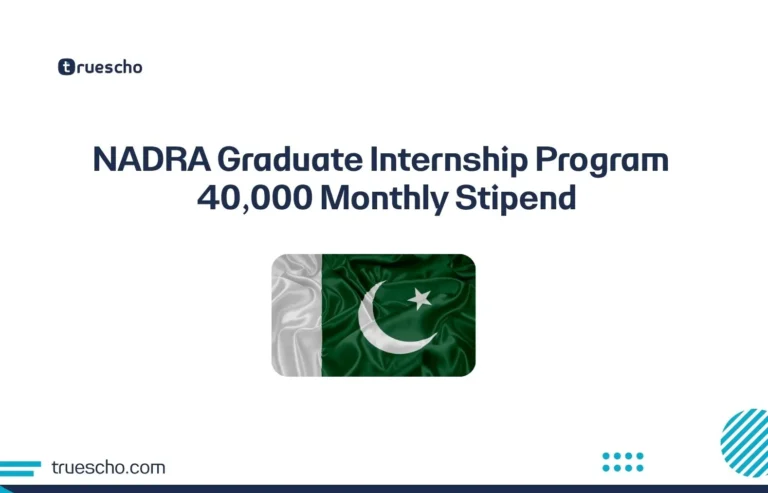 truescho

NADRA Graduate Internship Program
40,000 Monthly Stipend

truescho.com